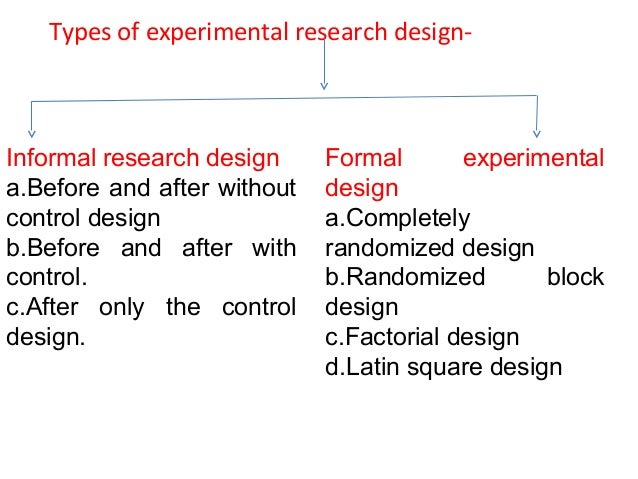 Types of experimental research design-

Informal research design
a.Before and after without control design
b.Before and after with control.
c.After only the control design.

Formal experimental design
a.Completely randomized design
b.Randomized block design
c.Factorial design
d.Latin square design